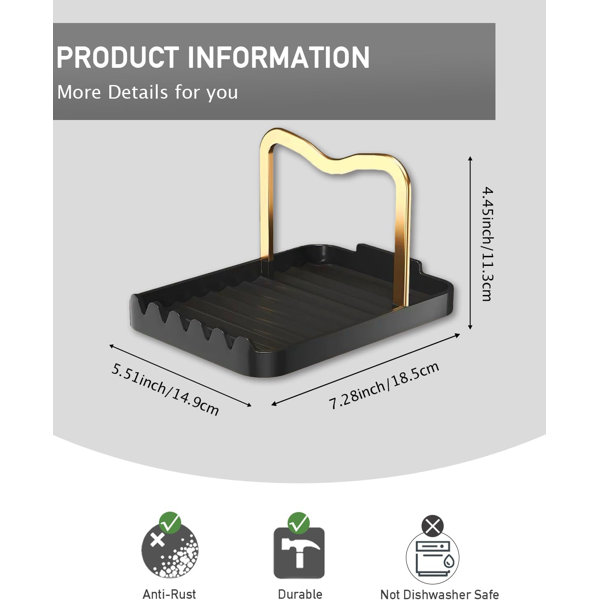 PRODUCT INFORMATION
More Details for you

4.45inch/11.3cm

5.51inch/14.9cm

7.28inch/18.5cm

Anti-Rust

Durable

Not Dishwasher Safe